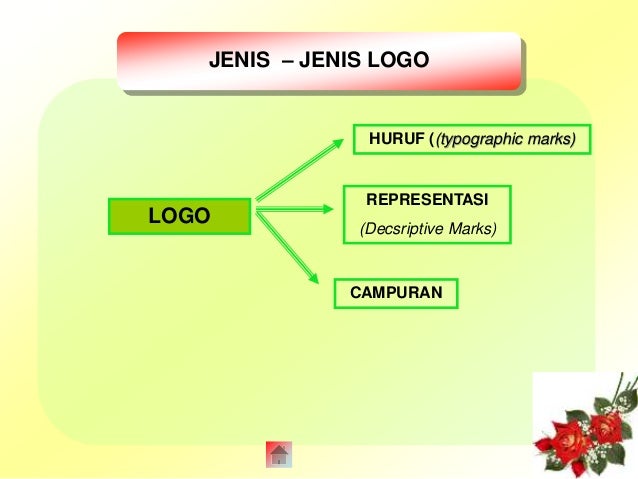 JENIS – JENIS LOGO

LOGO

HURUF ((typographic marks)

REPRESENTASI

(Decsriptive Marks)

CAMPURAN